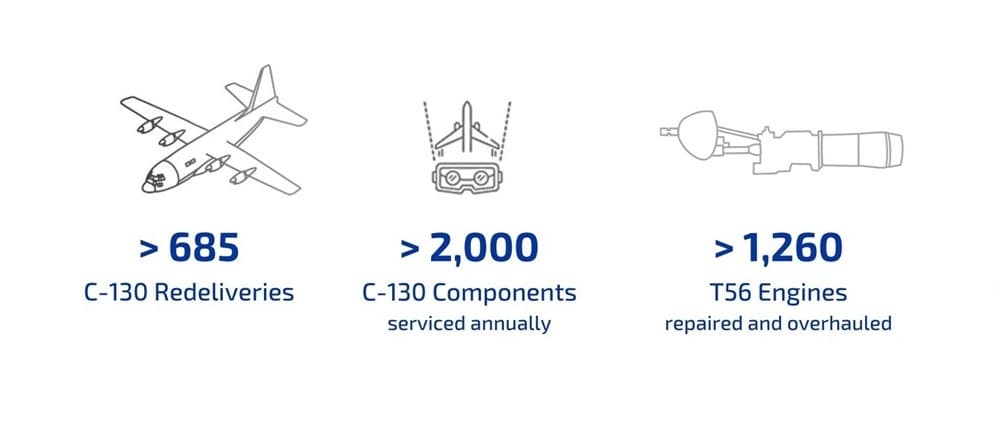 > 685
C-130 Redeliveries

> 2,000
C-130 Components
serviced annually

> 1,260
T56 Engines
repaired and overhauled